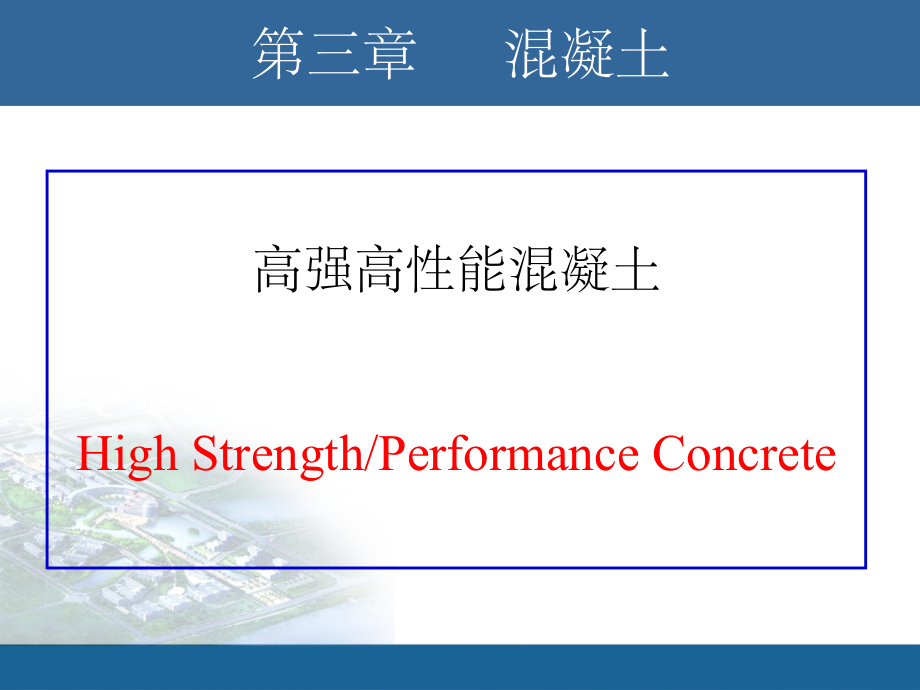 第三章　　混凝土

高强高性能混凝土

High Strength/Performance Concrete